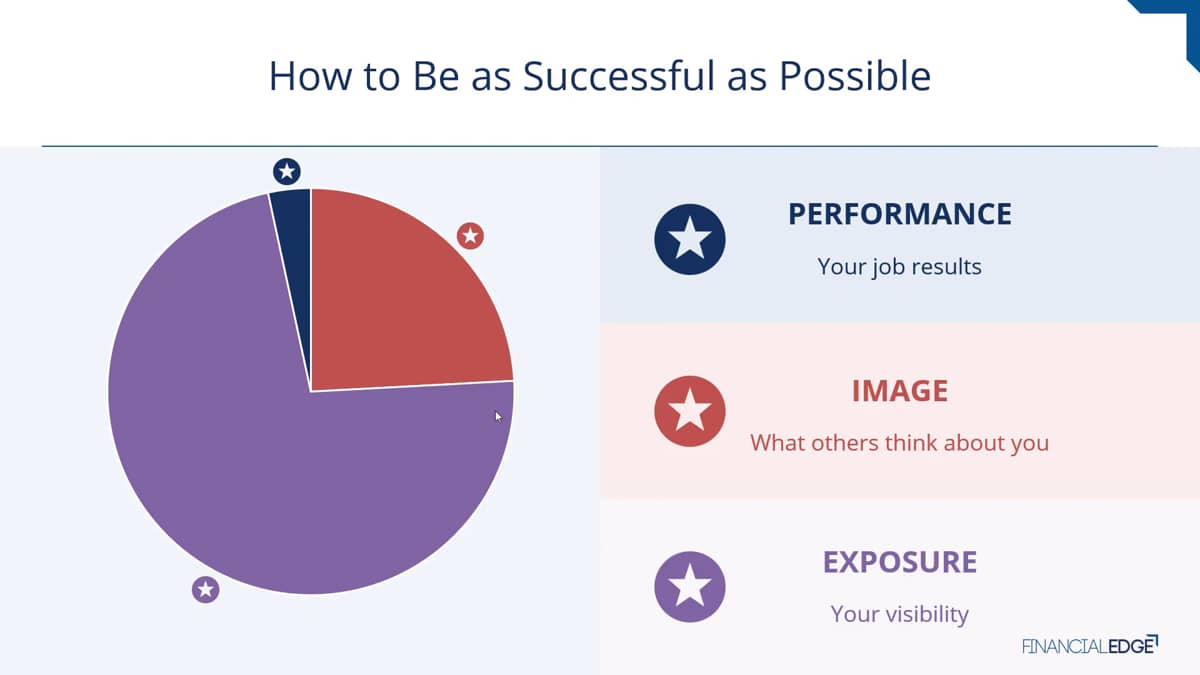 How to Be as Successful as Possible

PERFORMANCE

Your job results

IMAGE

What others think about you

EXPOSURE

Your visibility

FINANCIALEDGE